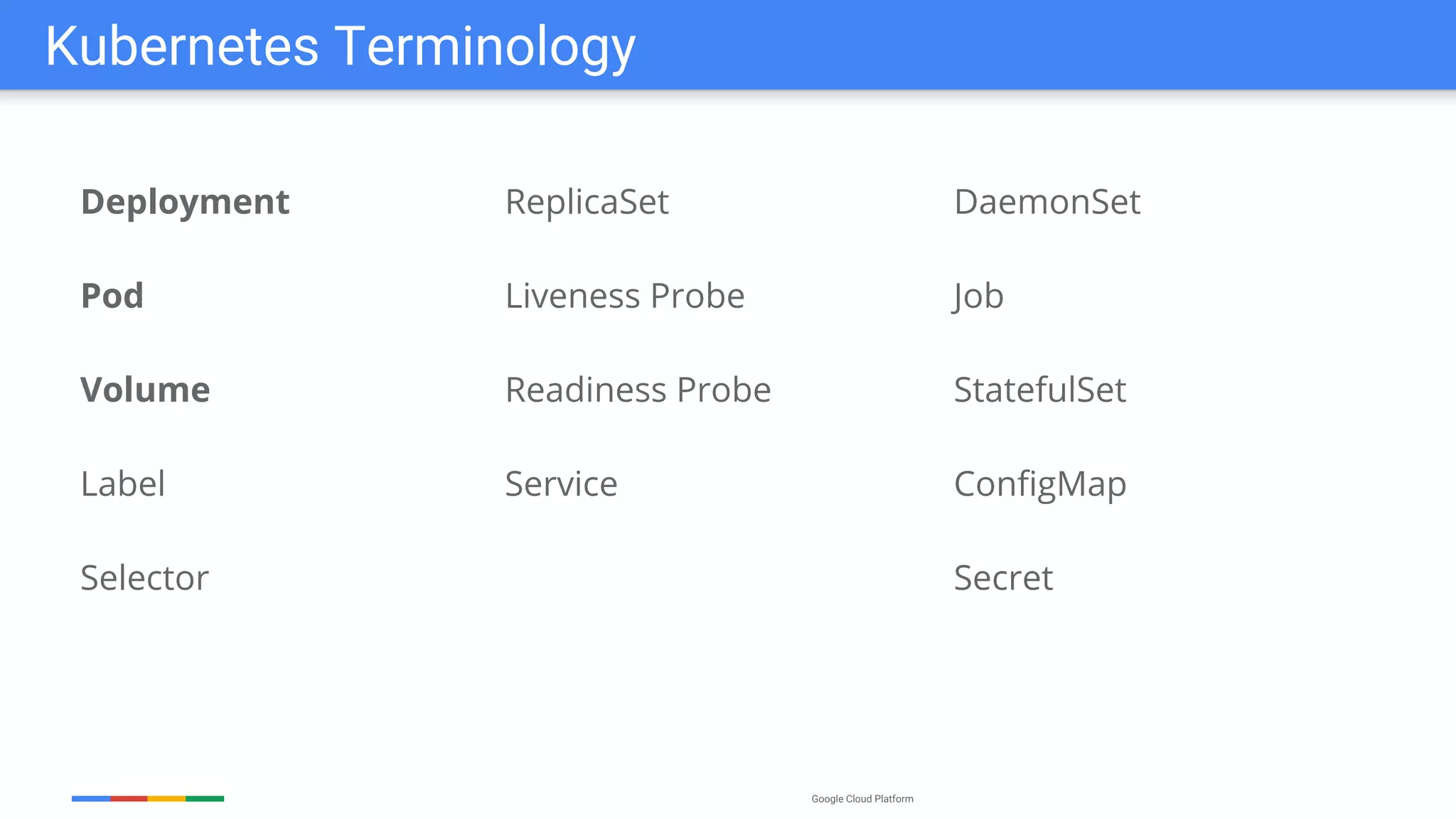 Kubernetes Terminology

Deployment

Pod

Volume

Label

Selector

ReplicaSet

Liveness Probe

Readiness Probe

Service

DaemonSet

Job

StatefulSet

ConfigMap

Secret

Google Cloud Platform